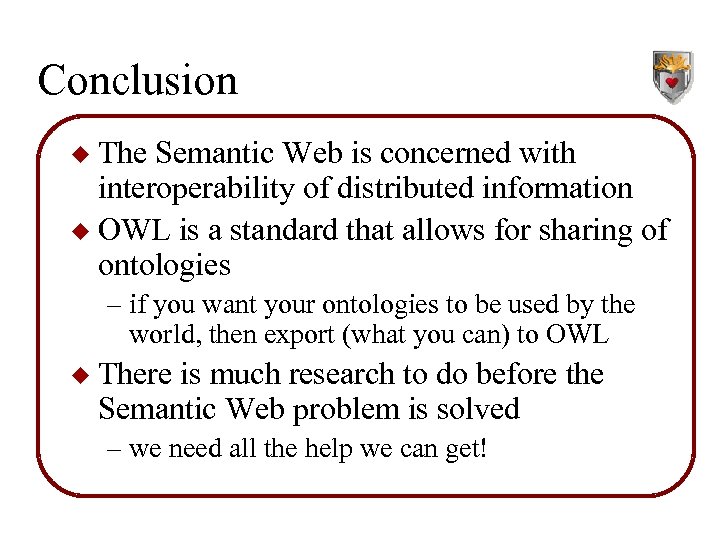 Conclusion

◆ The Semantic Web is concerned with interoperability of distributed information

◆ OWL is a standard that allows for sharing of ontologies

– if you want your ontologies to be used by the world, then export (what you can) to OWL

◆ There is much research to do before the Semantic Web problem is solved

– we need all the help we can get!